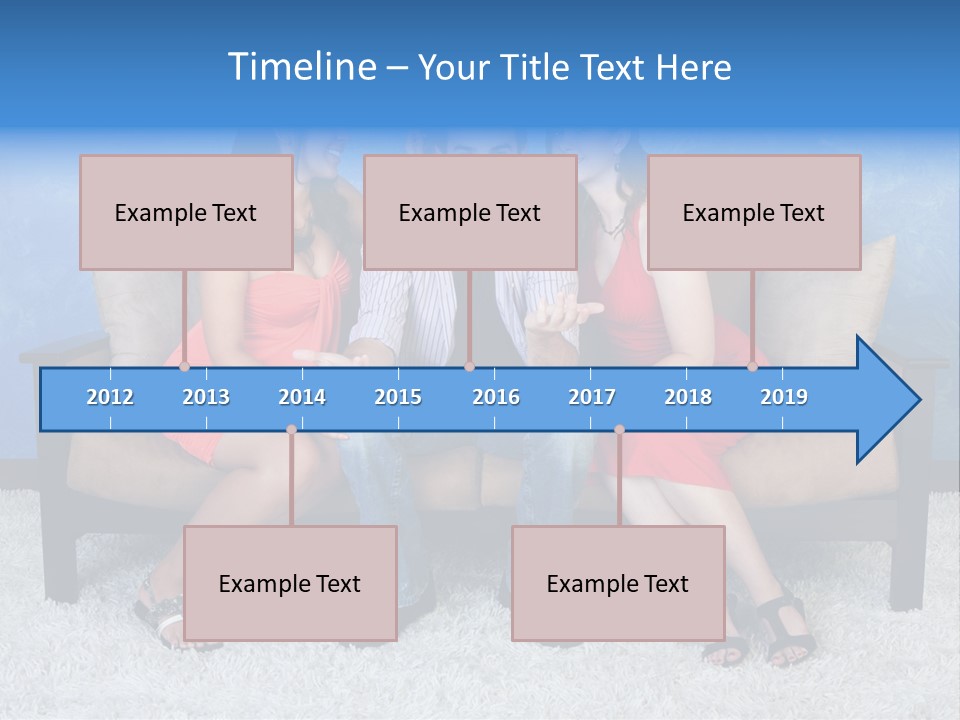 Timeline – Your Title Text Here

Example Text

Example Text

Example Text

2012 2013 2014 2015 2016 2017 2018 2019

Example Text

Example Text